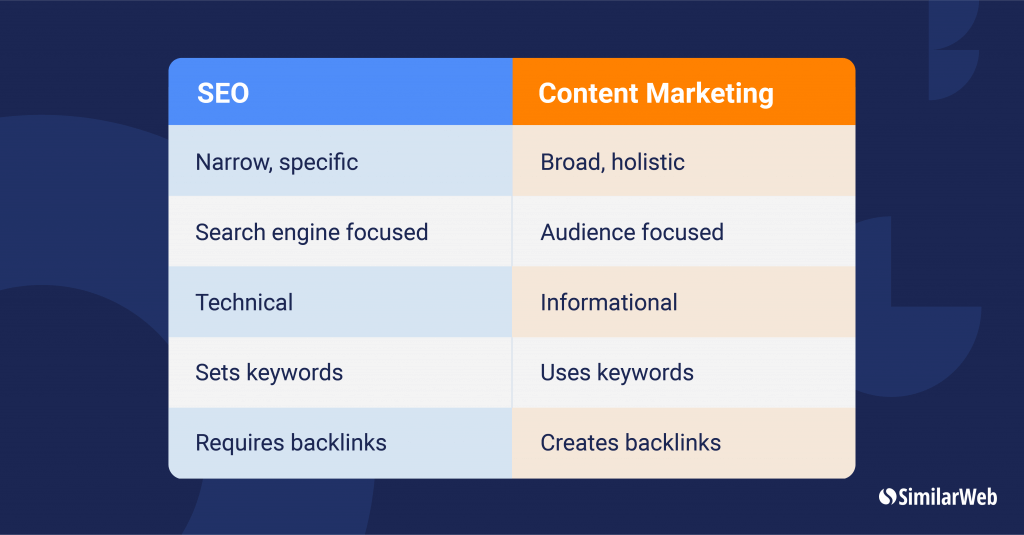 | SEO | Content Marketing |
|---|---|
| Narrow, specific | Broad, holistic |
| Search engine focused | Audience focused |
| Technical | Informational |
| Sets keywords | Uses keywords |
| Requires backlinks | Creates backlinks |

SimilarWeb